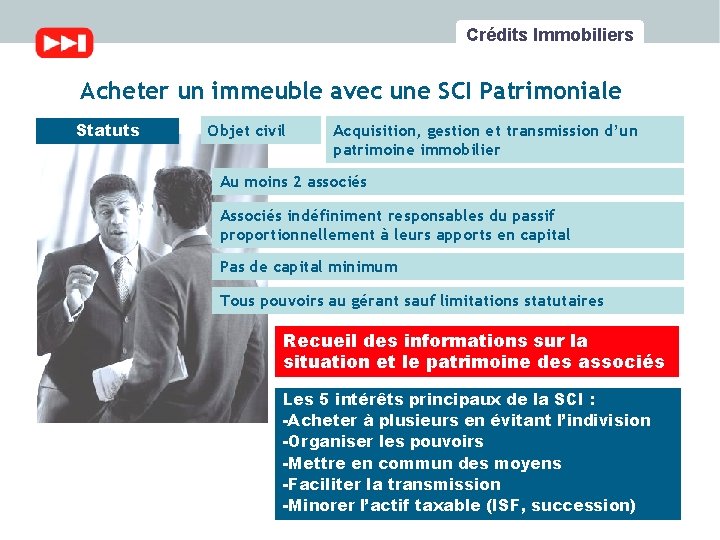 Crédits Immobiliers

Acheter un immeuble avec une SCI Patrimoniale

Statuts

Objet civil

Acquisition, gestion et transmission d'un patrimoine immobilier

Au moins 2 associés

Associés indéfiniment responsables du passif proportionnellement à leurs apports en capital

Pas de capital minimum

Tous pouvoirs au gérant sauf limitations statutaires

Recueil des informations sur la situation et le patrimoine des associés

Les 5 intérêts principaux de la SCI :
-Acheter à plusieurs en évitant l'indivision
-Organiser les pouvoirs
-Mettre en commun des moyens
-Faciliter la transmission
-Minorer l'actif taxable (ISF, succession)